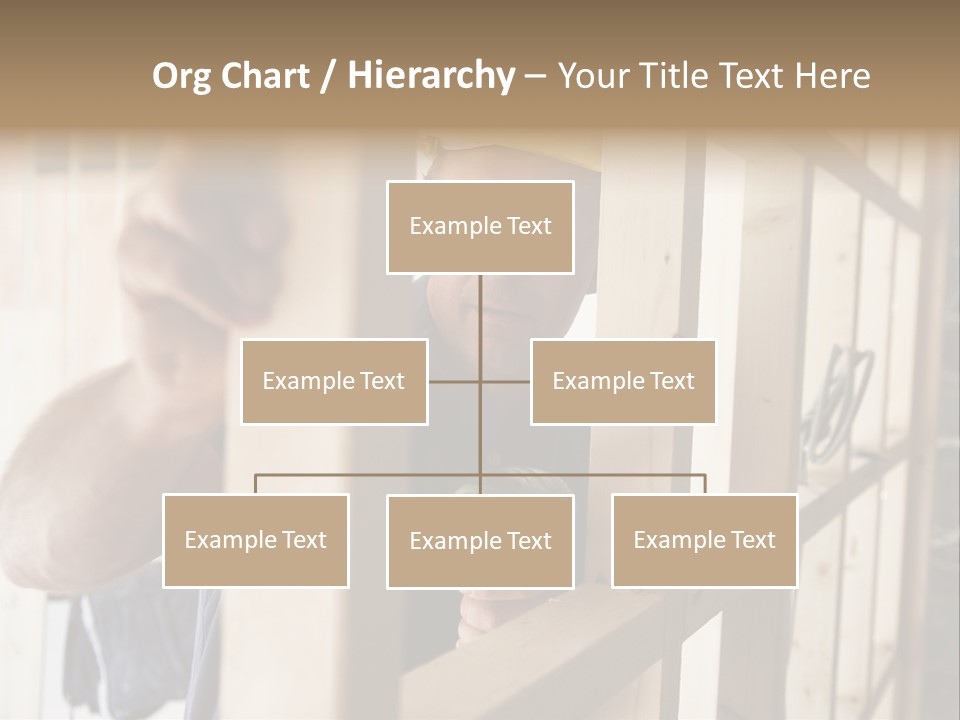 Org Chart / Hierarchy – Your Title Text Here

Example Text

Example Text

Example Text

Example Text

Example Text

Example Text